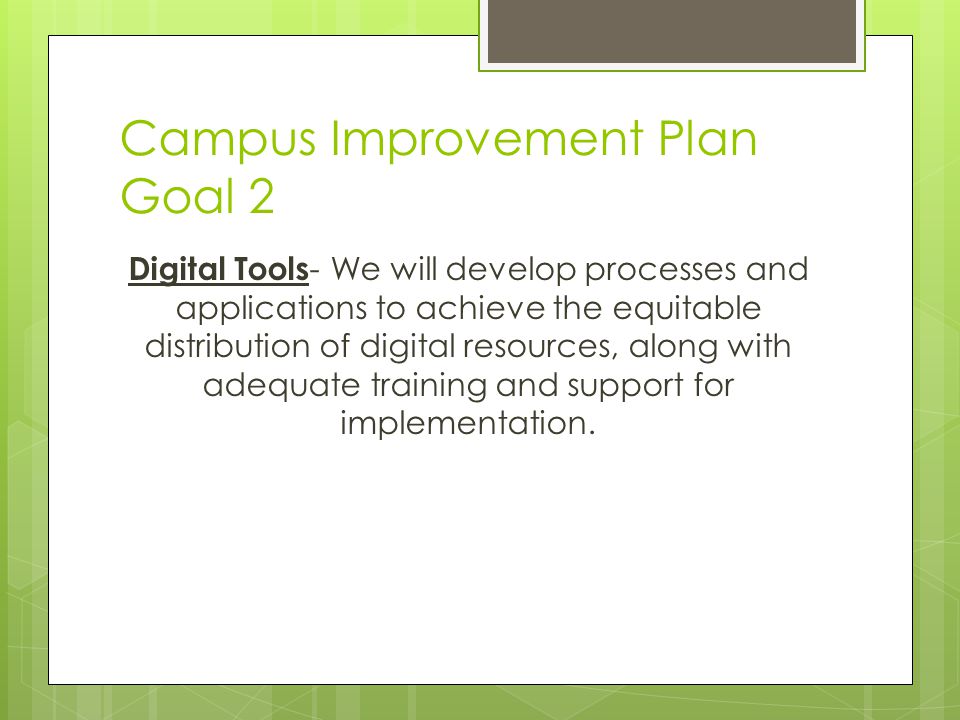 Campus Improvement Plan Goal 2

Digital Tools- We will develop processes and applications to achieve the equitable distribution of digital resources, along with adequate training and support for implementation.